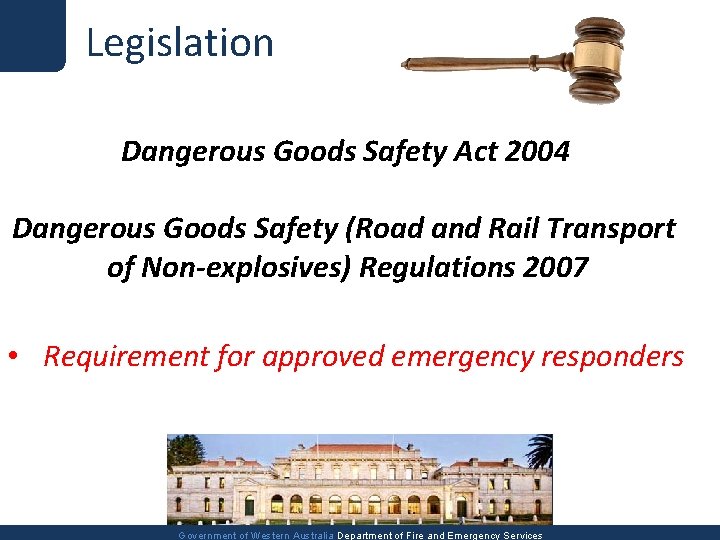 Legislation

Dangerous Goods Safety Act 2004

Dangerous Goods Safety (Road and Rail Transport of Non-explosives) Regulations 2007

• Requirement for approved emergency responders

Government of Western Australia Department of Fire and Emergency Services